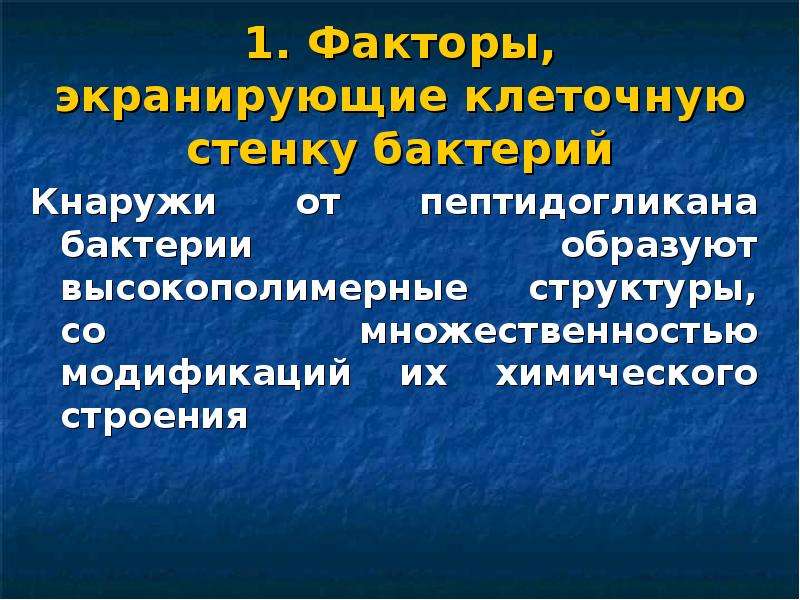 1. Факторы, экранирующие клеточную стенку бактерий

Кнаружи от пептидогликана бактерии образуют высокополимерные структуры, со множественностью модификаций их химического строения